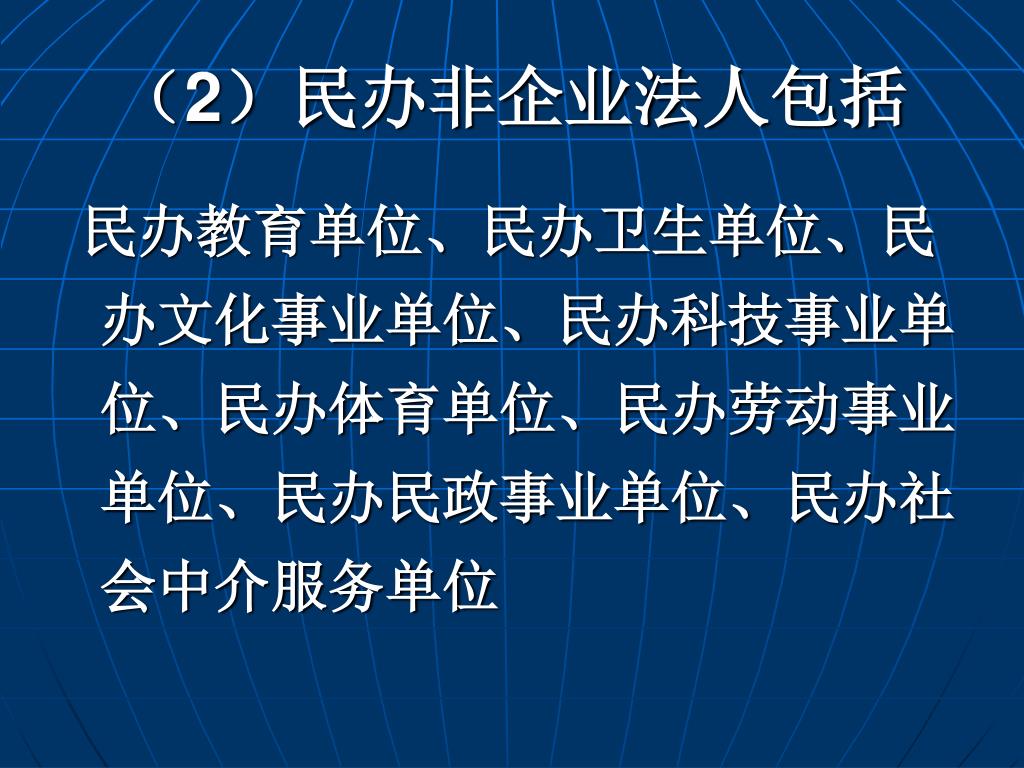 （2）民办非企业法人包括

民办教育单位、民办卫生单位、民办文化事业单位、民办科技事业单位、民办体育单位、民办劳动事业单位、民办民政事业单位、民办社会中介服务单位